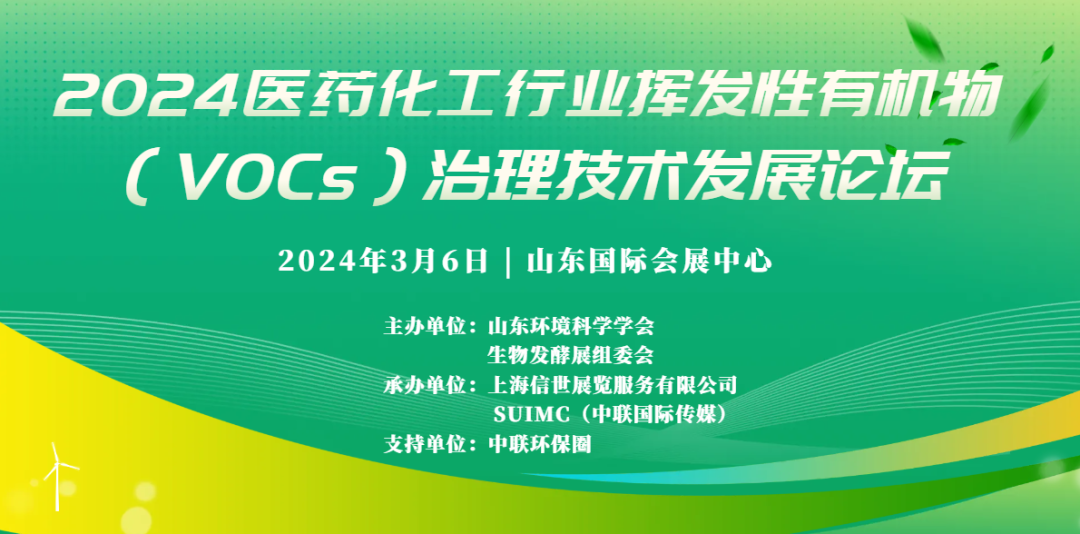 2024医药化工行业挥发性有机物（VOCs）治理技术发展论坛

2024年3月6日 | 山东国际会展中心

主办单位：山东环境科学学会
生物发酵展组委会
承办单位：上海信世展览服务有限公司
SUIMC（中联国际传媒）
支持单位：中联环保圈